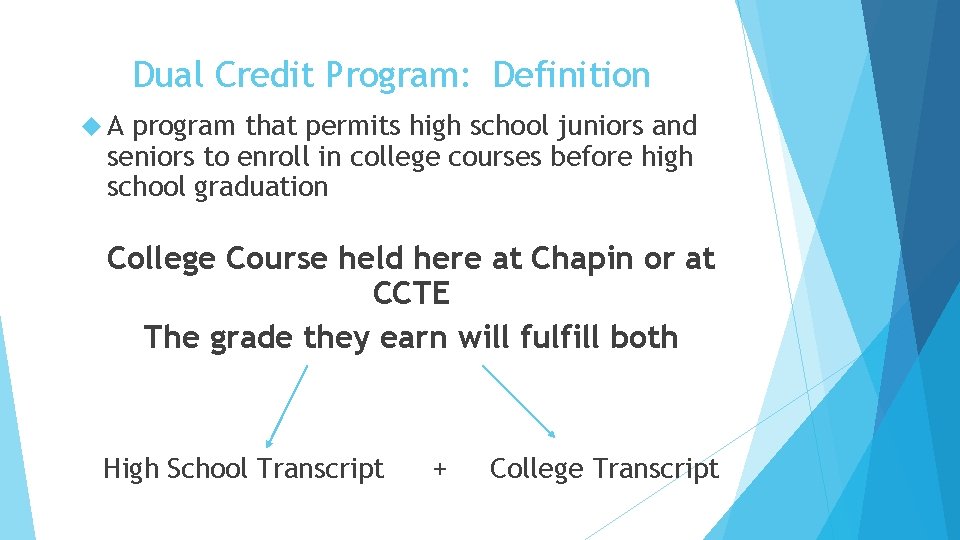 Dual Credit Program: Definition

A program that permits high school juniors and seniors to enroll in college courses before high school graduation

College Course held here at Chapin or at CCTE

The grade they earn will fulfill both

High School Transcript + College Transcript